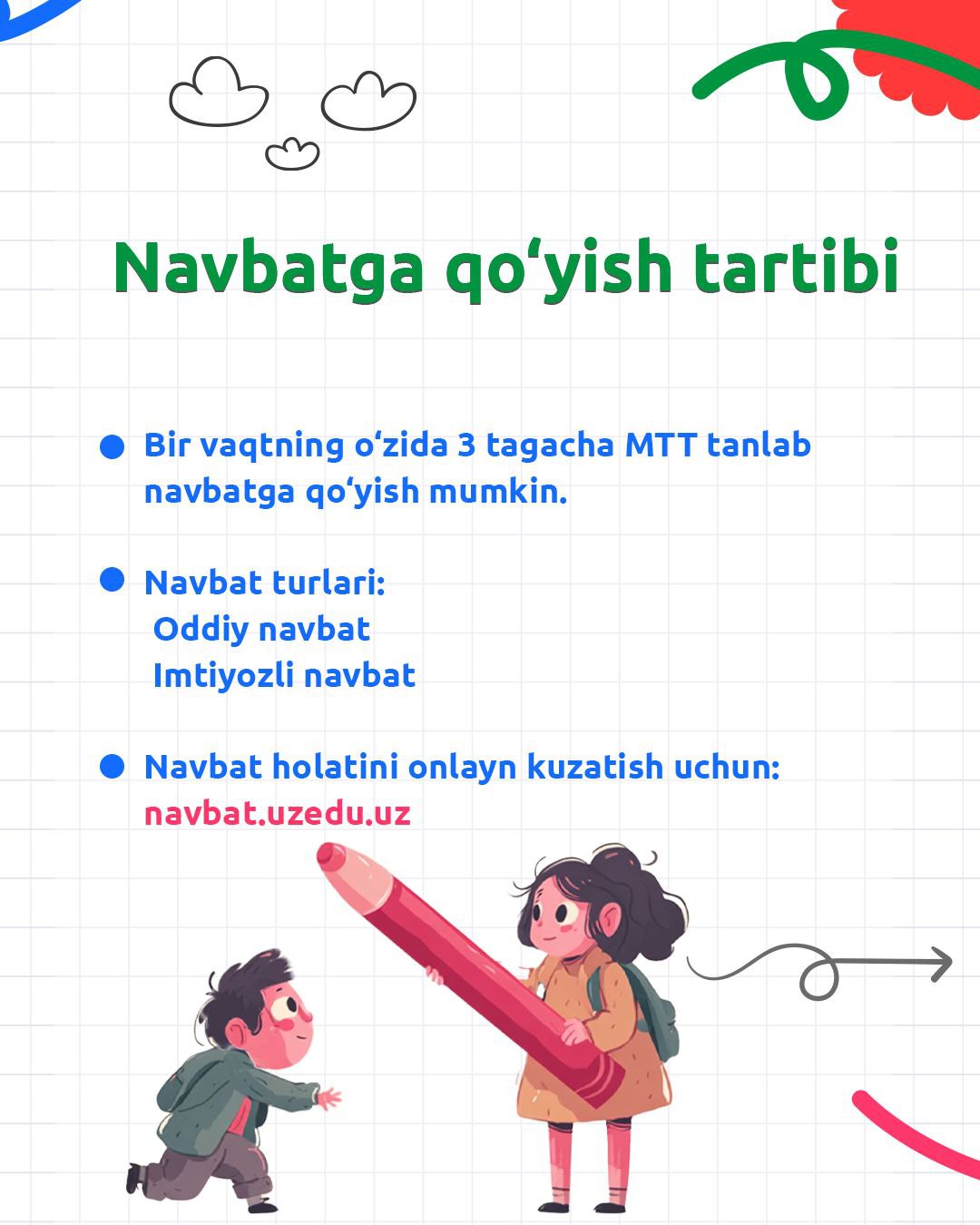 Navbatga qo‘yish tartibi

Bir vaqtning o‘zida 3 tagacha MTT tanlab navbatga qo‘yish mumkin.

Navbat turlari:
Oddiy navbat
Imtiyozli navbat

Navbat holatini onlayn kuzatish uchun: navbat.uzedu.uz